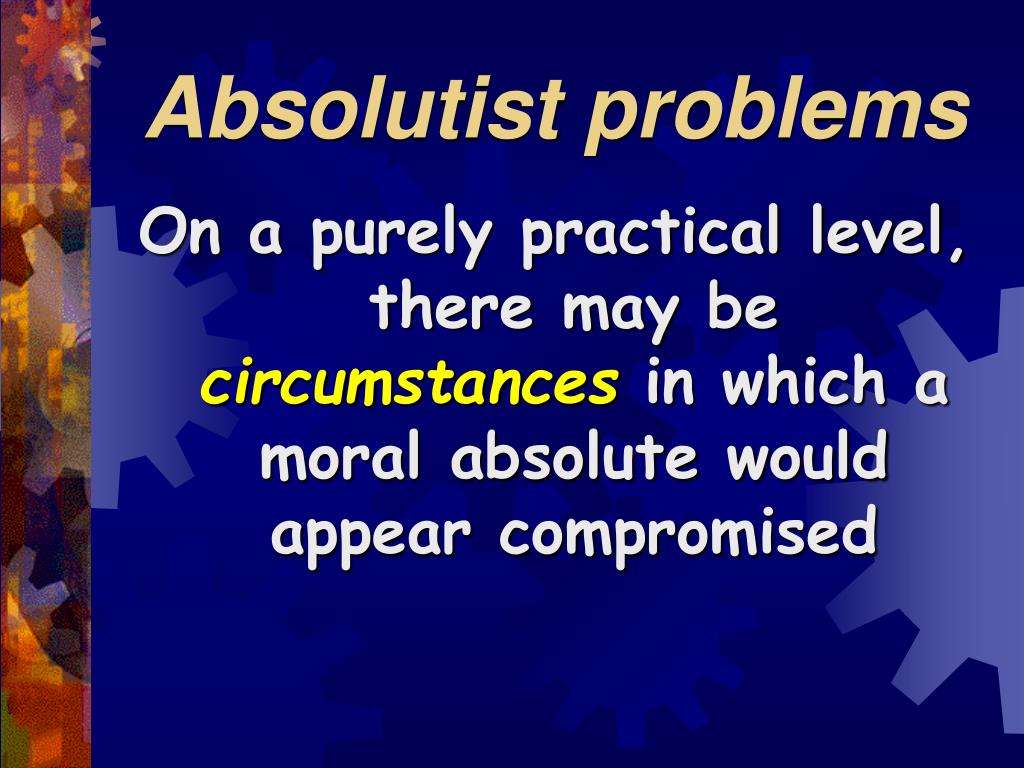 Absolutist problems

On a purely practical level, there may be circumstances in which a moral absolute would appear compromised